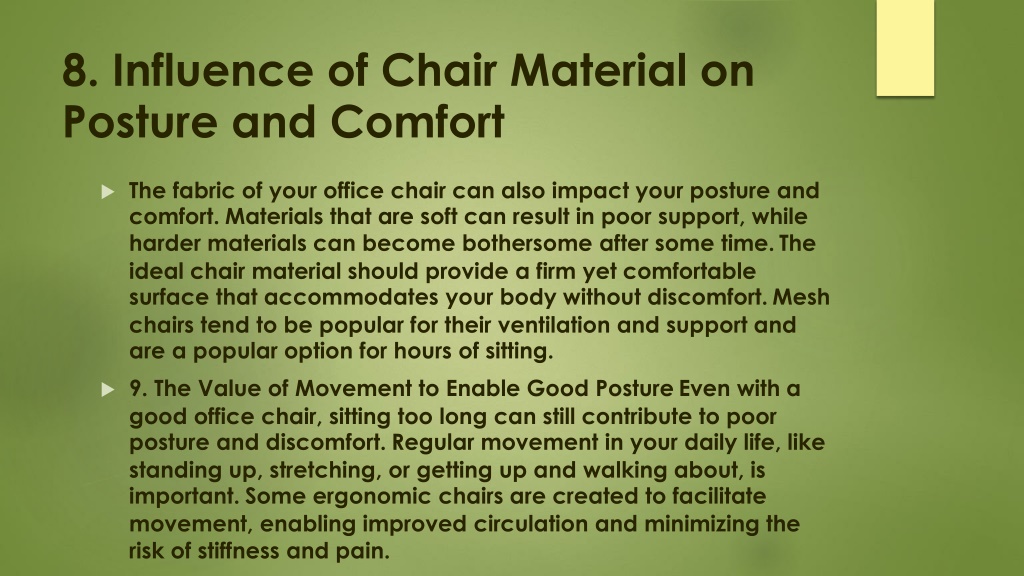 8. Influence of Chair Material on Posture and Comfort

The fabric of your office chair can also impact your posture and comfort. Materials that are soft can result in poor support, while harder materials can become bothersome after some time. The ideal chair material should provide a firm yet comfortable surface that accommodates your body without discomfort. Mesh chairs tend to be popular for their ventilation and support and are a popular option for hours of sitting.

9. The Value of Movement to Enable Good Posture Even with a good office chair, sitting too long can still contribute to poor posture and discomfort. Regular movement in your daily life, like standing up, stretching, or getting up and walking about, is important. Some ergonomic chairs are created to facilitate movement, enabling improved circulation and minimizing the risk of stiffness and pain.